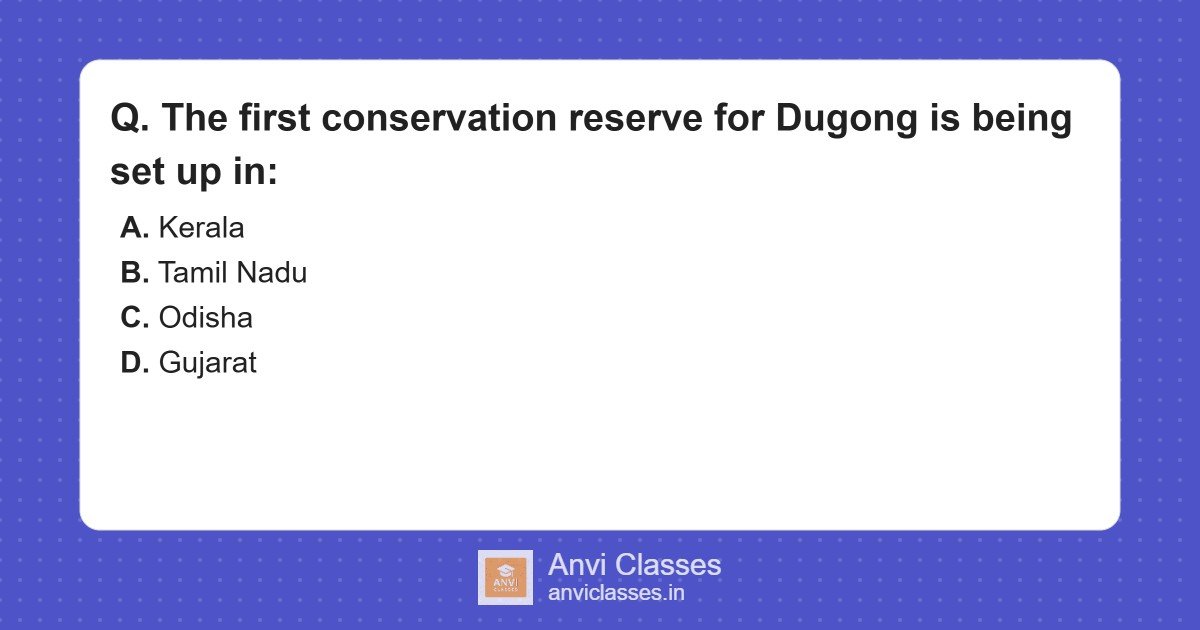 Q. The first conservation reserve for Dugong is being set up in:

A. Kerala
B. Tamil Nadu
C. Odisha
D. Gujarat

ANVI CLASSES
Anvi Classes
anviclasses.in